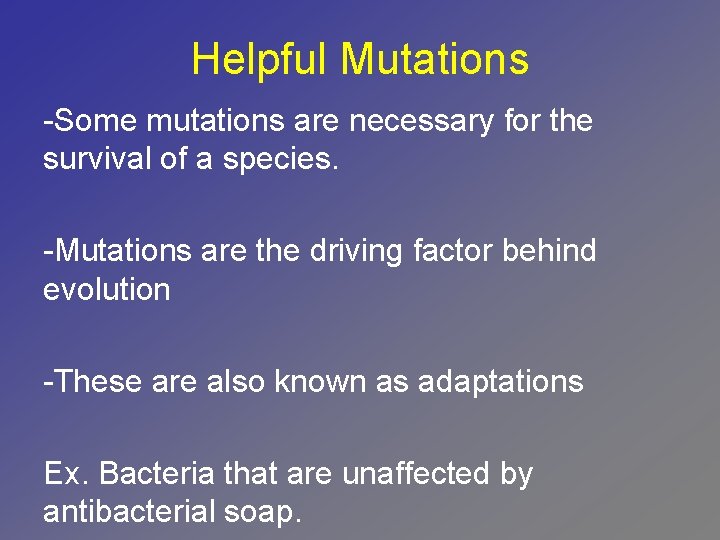 Helpful Mutations

-Some mutations are necessary for the survival of a species.

-Mutations are the driving factor behind evolution

-These are also known as adaptations

Ex. Bacteria that are unaffected by antibacterial soap.